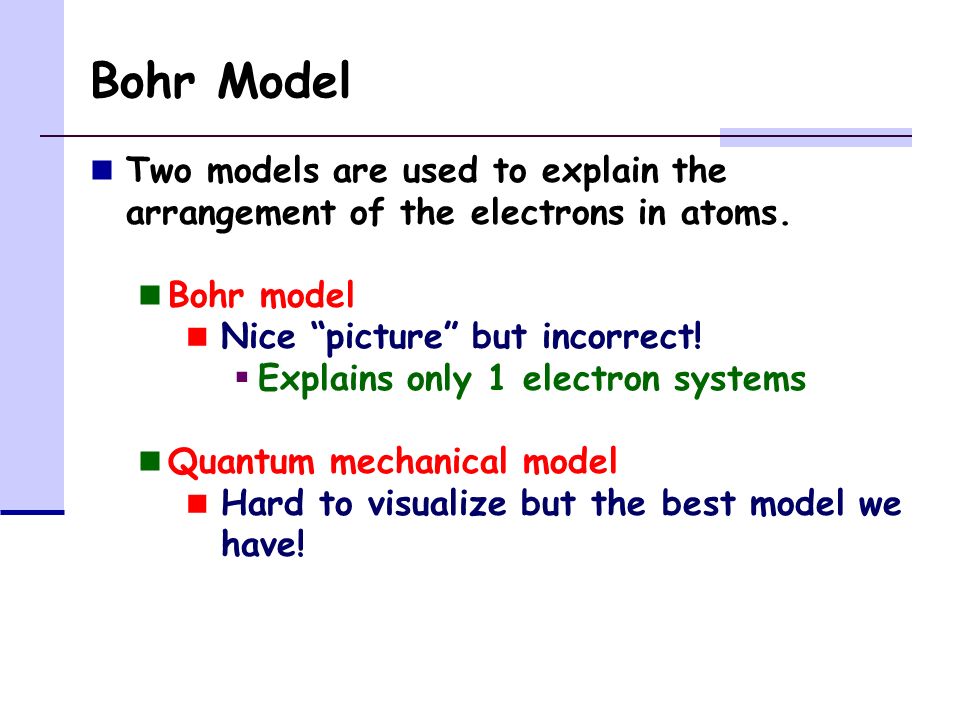 Bohr Model

Two models are used to explain the arrangement of the electrons in atoms.

Bohr model

Nice “picture” but incorrect!

Explains only 1 electron systems

Quantum mechanical model

Hard to visualize but the best model we have!